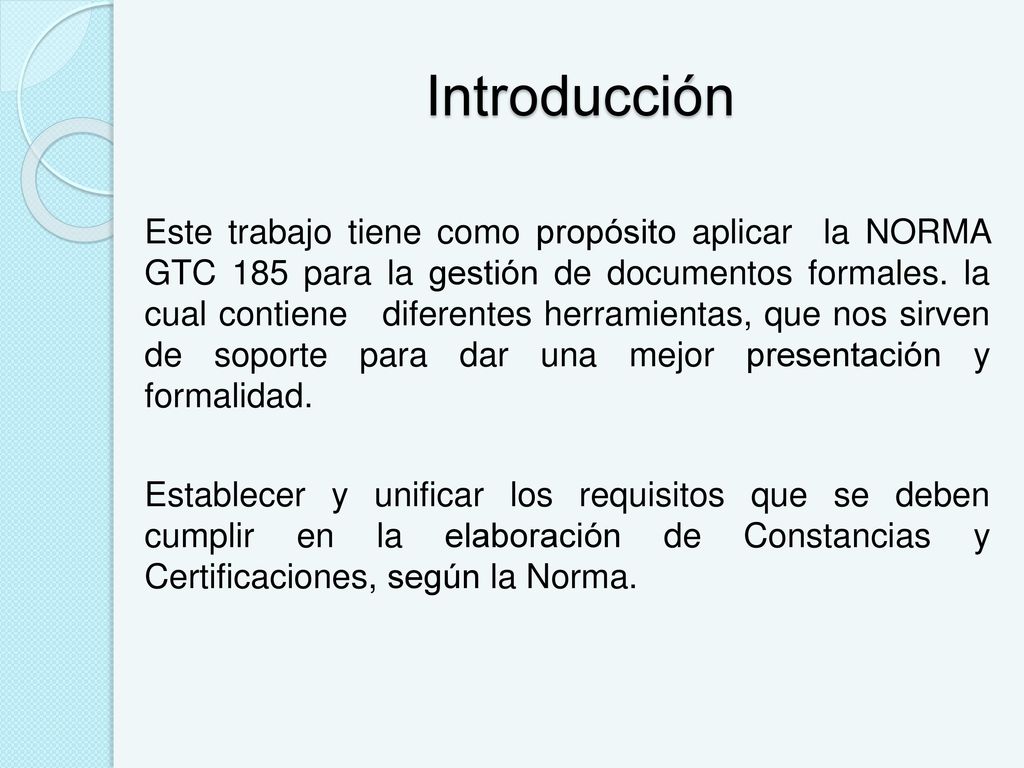 Introducción

Este trabajo tiene como propósito aplicar la NORMA GTC 185 para la gestión de documentos formales. la cual contiene diferentes herramientas, que nos sirven de soporte para dar una mejor presentación y formalidad.

Establecer y unificar los requisitos que se deben cumplir en la elaboración de Constancias y Certificaciones, según la Norma.